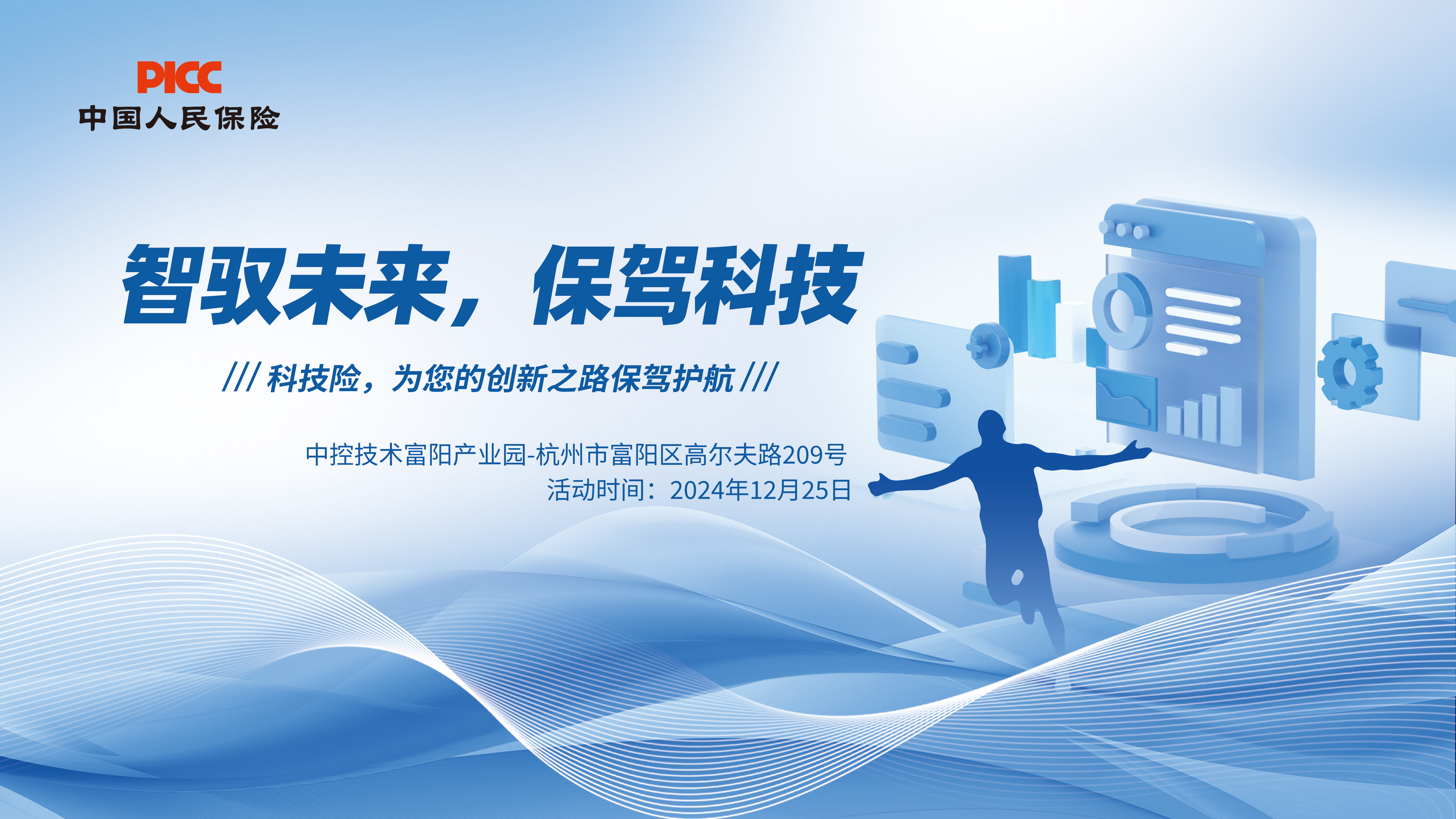 PICC
中国人民保险

智驭未来，保驾科技

/// 科技险，为您的创新之路保驾护航 ///

中控技术富阳产业园-杭州市富阳区高尔夫路209号
活动时间：2024年12月25日